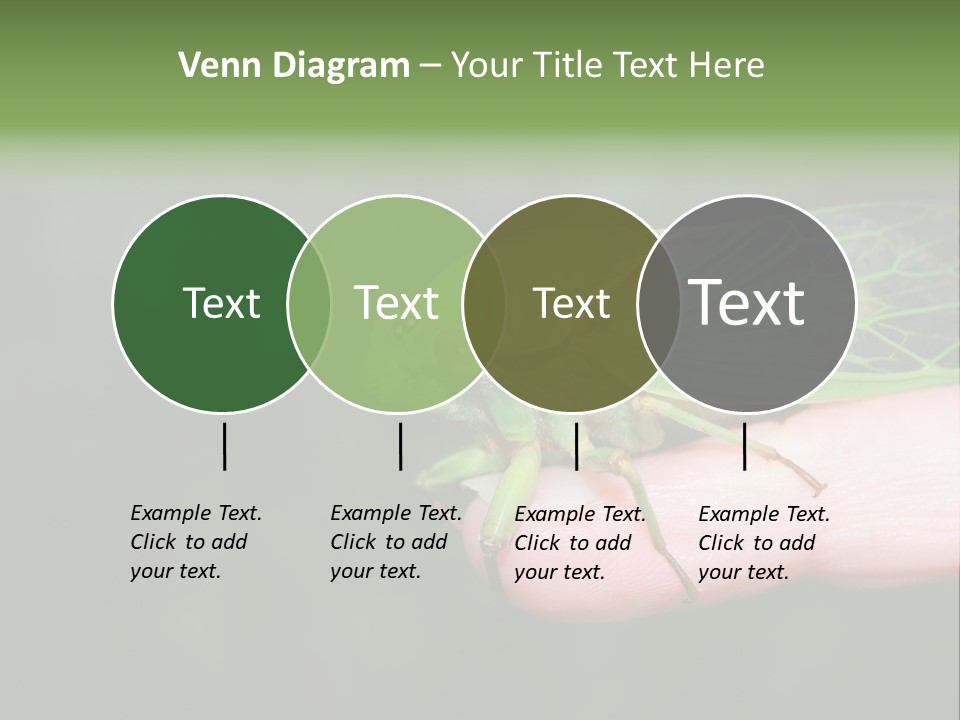 Venn Diagram – Your Title Text Here

Text

Text

Text

Text

Example Text. Click to add your text.

Example Text. Click to add your text.

Example Text. Click to add your text.

Example Text. Click to add your text.